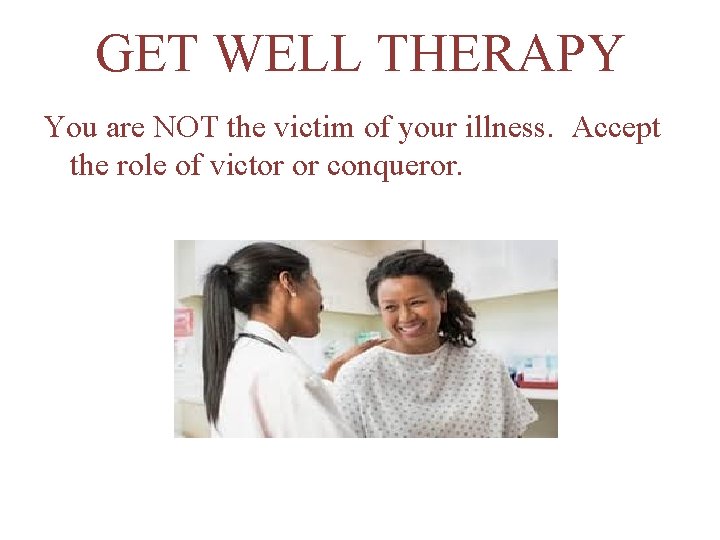 GET WELL THERAPY

You are NOT the victim of your illness. Accept the role of victor or conqueror.